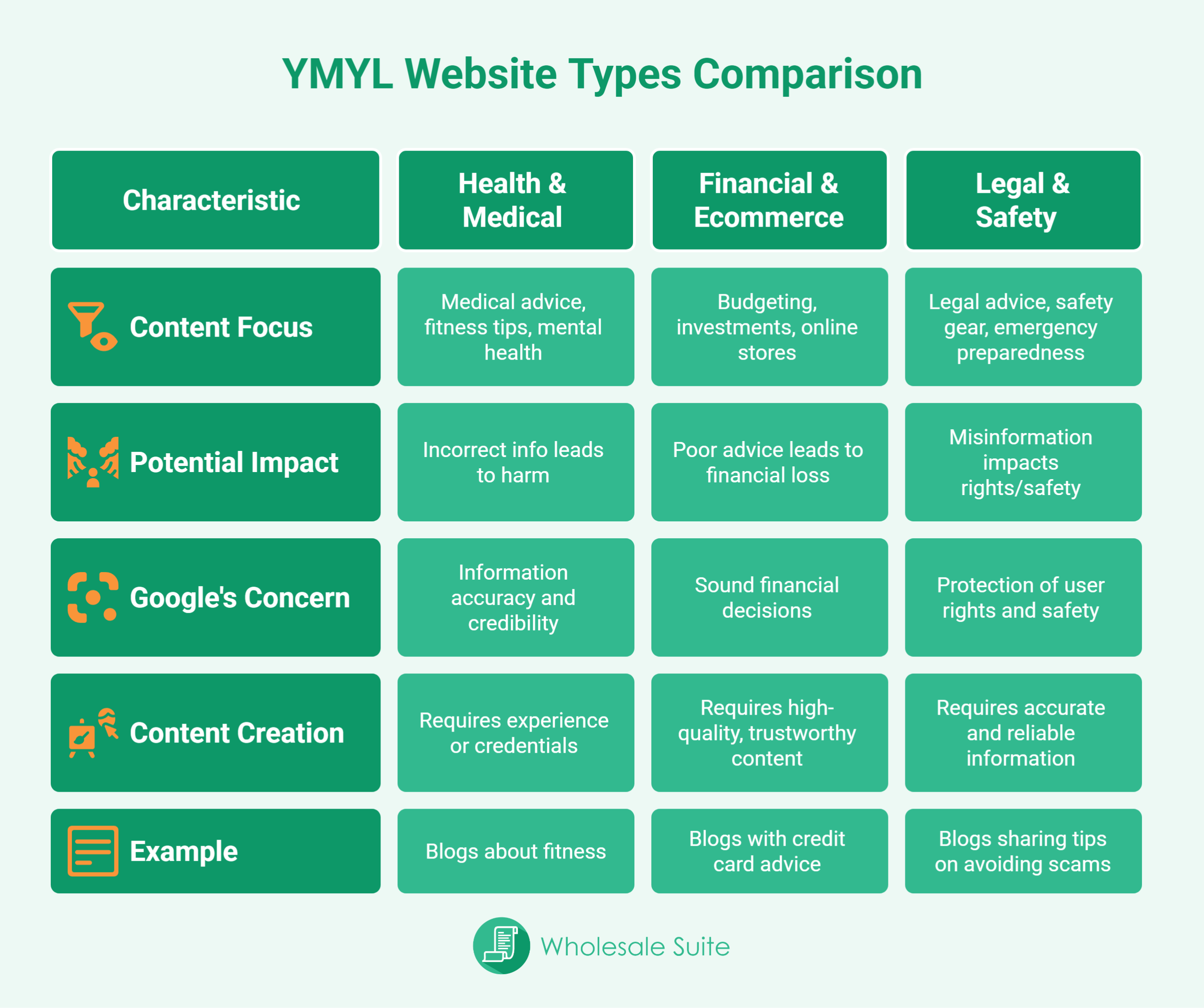 YMYL Website Types Comparison

| Characteristic | Health & Medical | Financial & Ecommerce | Legal & Safety |
|---|---|---|---|
| Content Focus | Medical advice, fitness tips, mental health | Budgeting, investments, online stores | Legal advice, safety gear, emergency preparedness |
| Potential Impact | Incorrect info leads to harm | Poor advice leads to financial loss | Misinformation impacts rights/safety |
| Google's Concern | Information accuracy and credibility | Sound financial decisions | Protection of user rights and safety |
| Content Creation | Requires experience or credentials | Requires high-quality, trustworthy content | Requires accurate and reliable information |
| Example | Blogs about fitness | Blogs with credit card advice | Blogs sharing tips on avoiding scams |

Wholesale Suite